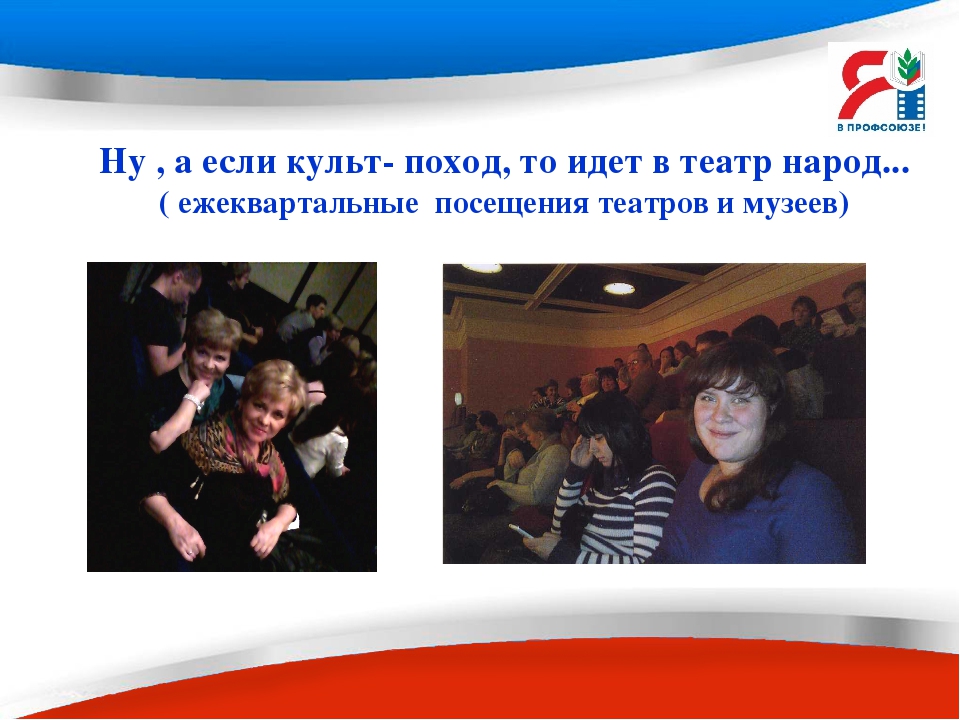 Я
В ПРОФСОЮЗЕ!

Ну , а если культ- поход, то идет в театр народ...
( ежеквартальные посещения театров и музеев)